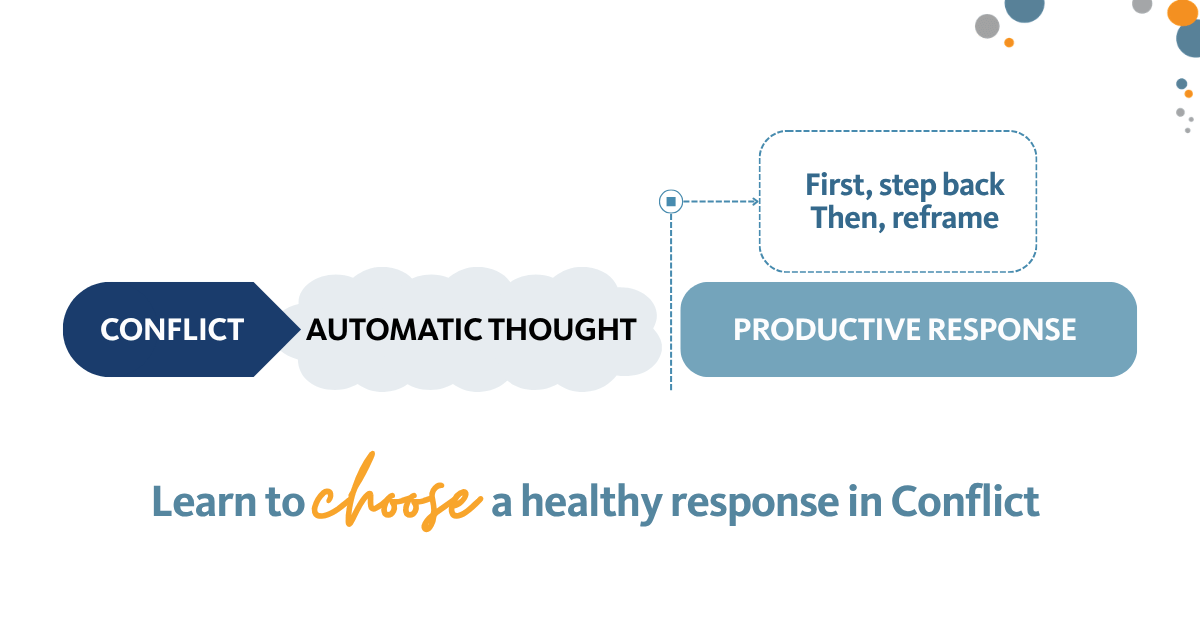 First, step back
Then, reframe

CONFLICT

AUTOMATIC THOUGHT

PRODUCTIVE RESPONSE

Learn to choose a healthy response in Conflict